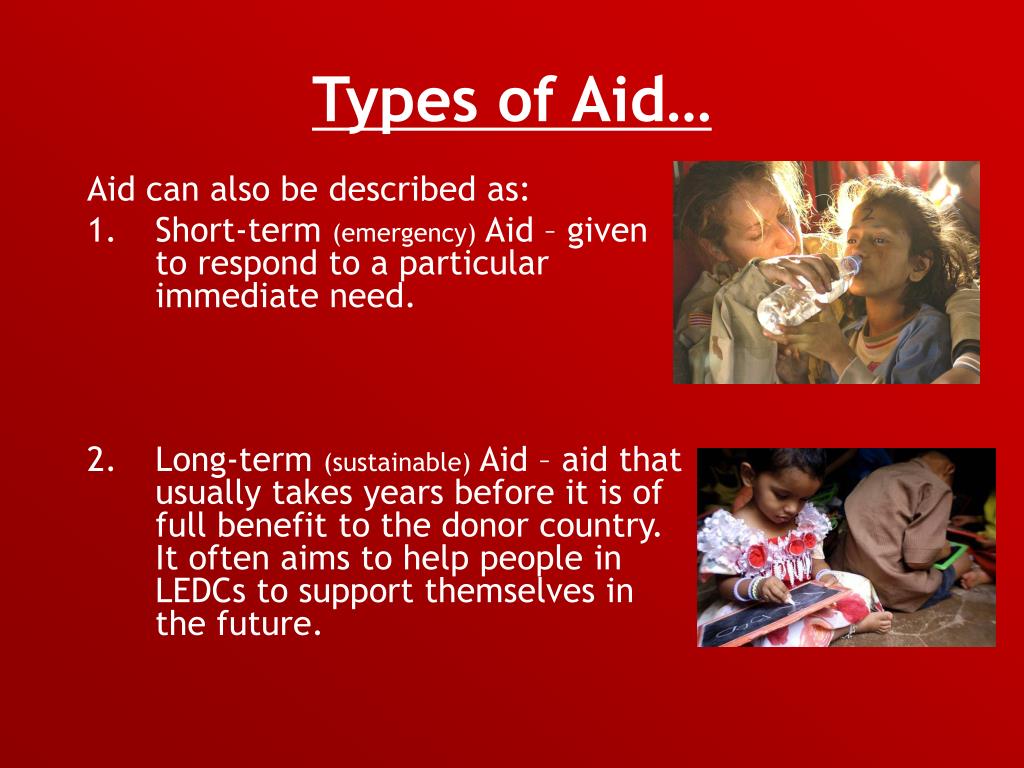 Types of Aid…

Aid can also be described as:

1. Short-term (emergency) Aid – given to respond to a particular immediate need.

2. Long-term (sustainable) Aid – aid that usually takes years before it is of full benefit to the donor country. It often aims to help people in LEDCs to support themselves in the future.